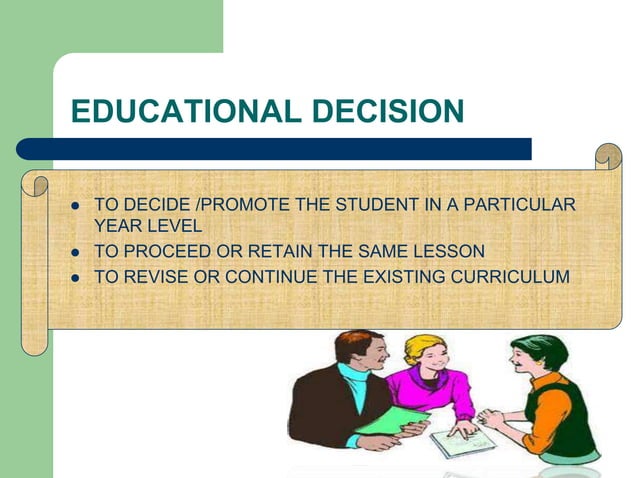 EDUCATIONAL DECISION

- TO DECIDE /PROMOTE THE STUDENT IN A PARTICULAR YEAR LEVEL
- TO PROCEED OR RETAIN THE SAME LESSON
- TO REVISE OR CONTINUE THE EXISTING CURRICULUM